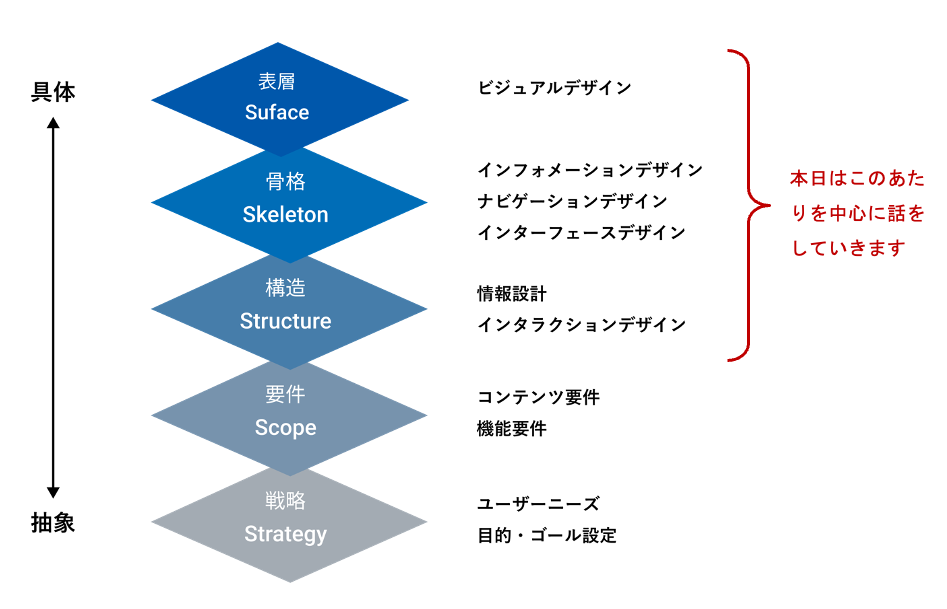 具体

抽象

表層
Suface

骨格
Skeleton

構造
Structure

要件
Scope

戦略
Strategy

ビジュアルデザイン

インフォメーションデザイン
ナビゲーションデザイン
インターフェースデザイン

情報設計
インタラクションデザイン

コンテンツ要件
機能要件

ユーザーニーズ
目的・ゴール設定

本日はこのあたりを中心に話をしていきます